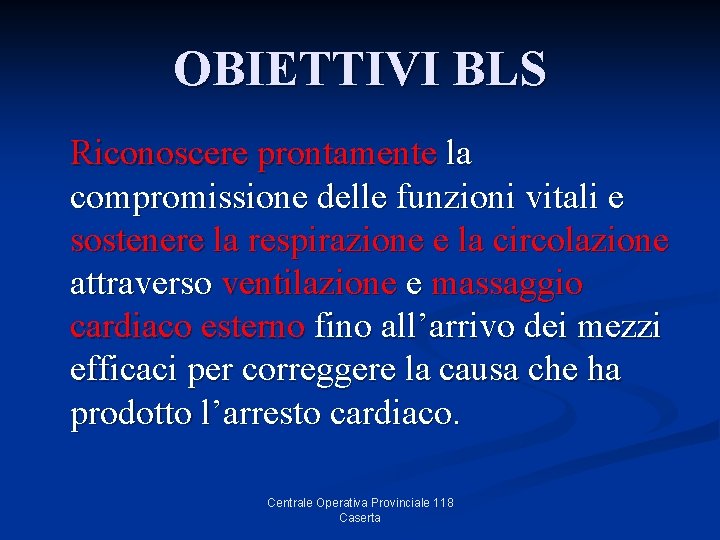 OBIETTIVI BLS

Riconoscere prontamente la compromissione delle funzioni vitali e sostenere la respirazione e la circolazione attraverso ventilazione e massaggio cardiaco esterno fino all’arrivo dei mezzi efficaci per correggere la causa che ha prodotto l’arresto cardiaco.

Centrale Operativa Provinciale 118
Caserta